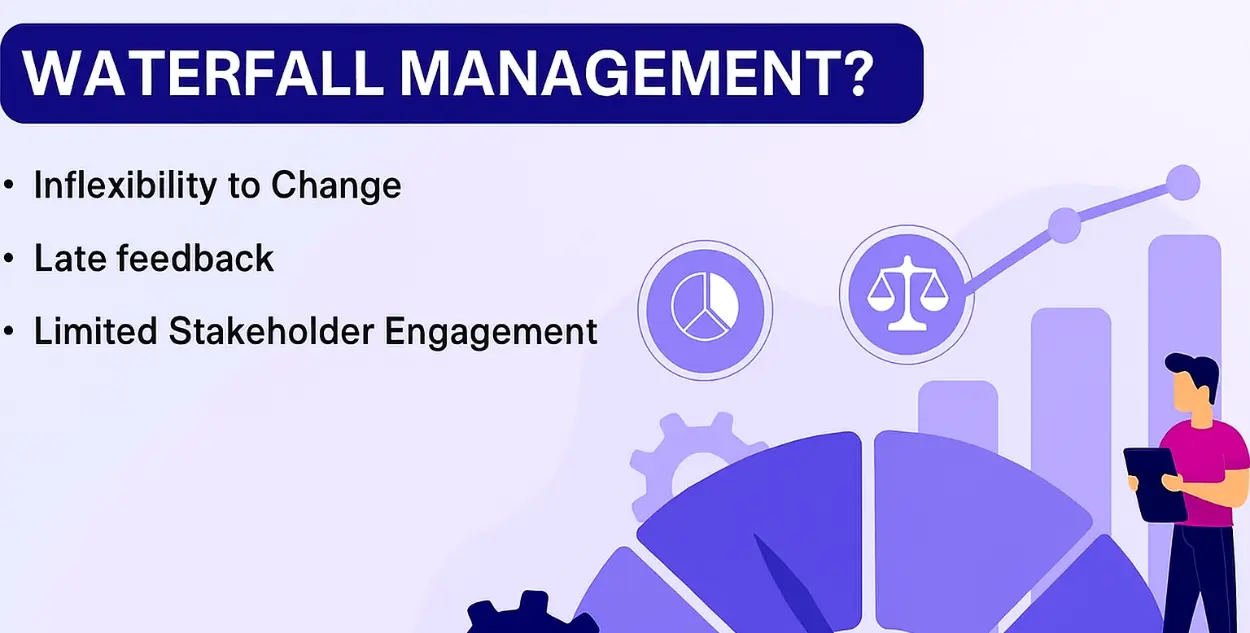 WATERFALL MANAGEMENT?

• Inflexibility to Change

• Late feedback

• Limited Stakeholder Engagement